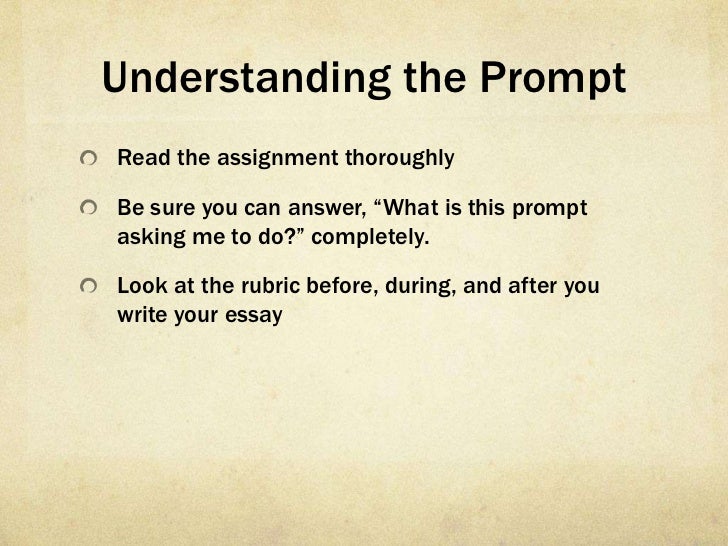 Understanding the Prompt

Read the assignment thoroughly

Be sure you can answer, “What is this prompt asking me to do?” completely.

Look at the rubric before, during, and after you write your essay